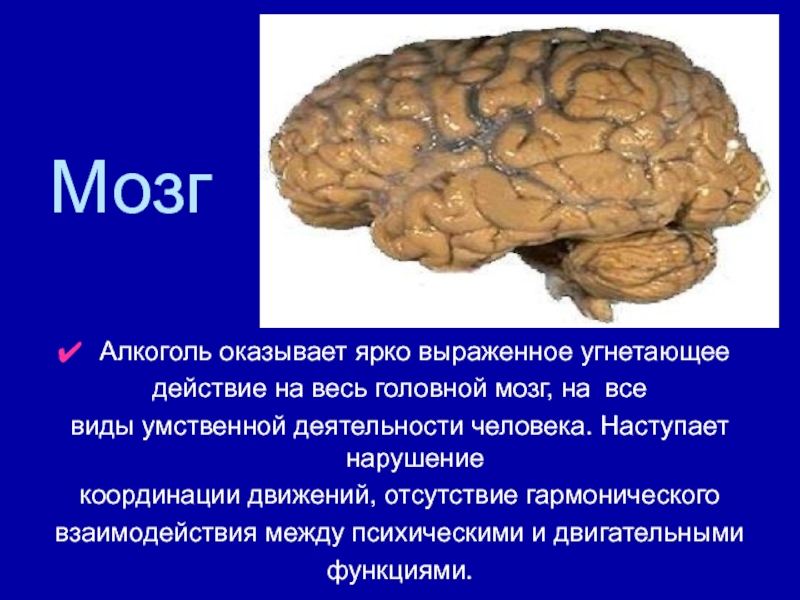 Мозг

✔ Алкоголь оказывает ярко выраженное угнетающее действие на весь головной мозг, на все виды умственной деятельности человека. Наступает нарушение координации движений, отсутствие гармонического взаимодействия между психическими и двигательными функциями.